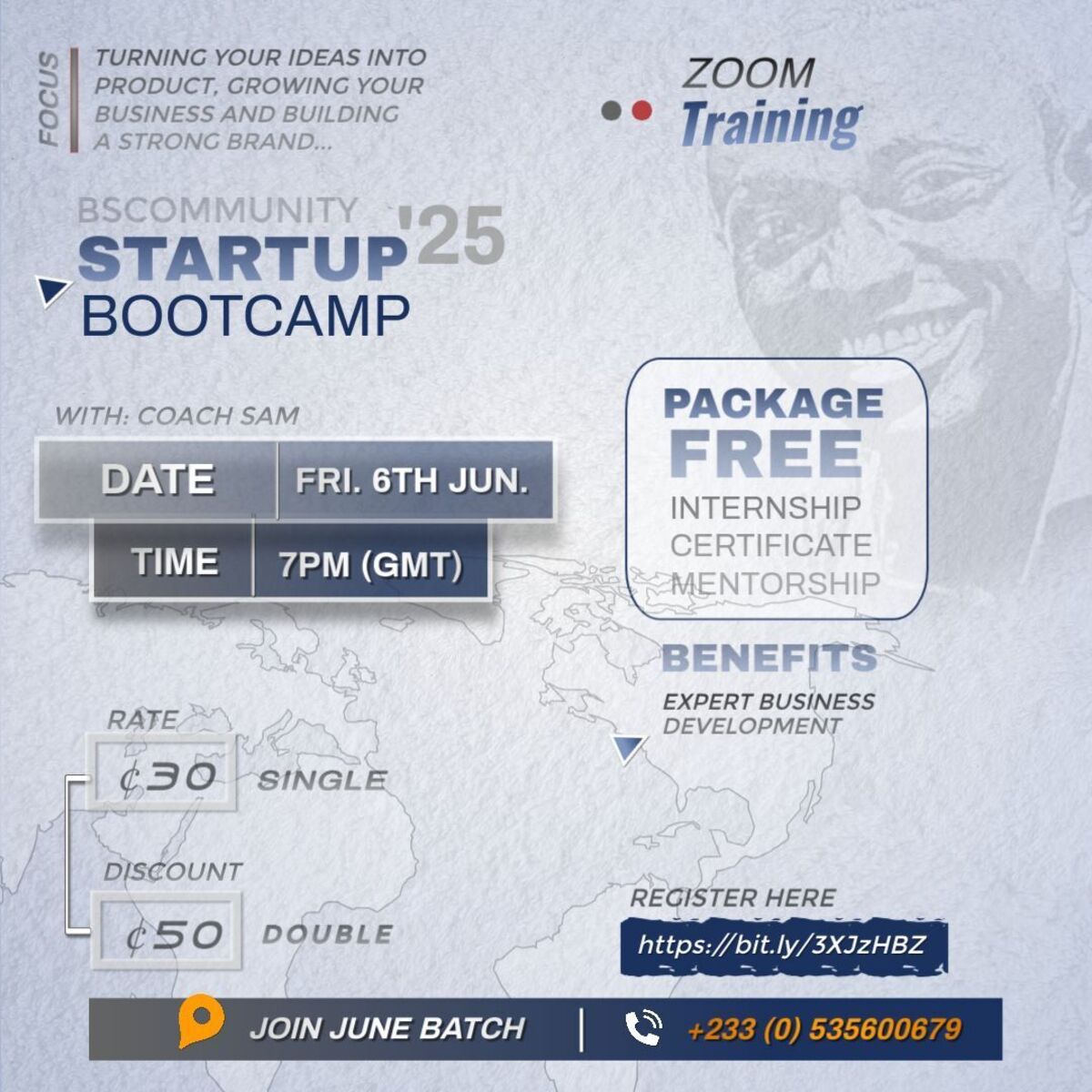 FOCUS

TURNING YOUR IDEAS INTO PRODUCT, GROWING YOUR BUSINESS AND BUILDING A STRONG BRAND...

ZOOM Training

BSCOMMUNITY STARTUP '25 BOOTCAMP

WITH: COACH SAM

| DATE | FRI. 6TH JUN. |
|---|---|
| TIME | 7PM (GMT) |

PACKAGE FREE
INTERNSHIP
CERTIFICATE
MENTORSHIP

BENEFITS
EXPERT BUSINESS DEVELOPMENT

RATE
¢30 SINGLE

DISCOUNT
¢50 DOUBLE

REGISTER HERE
https://bit.ly/3XJzHBZ

JOIN JUNE BATCH | +233 (0) 535600679